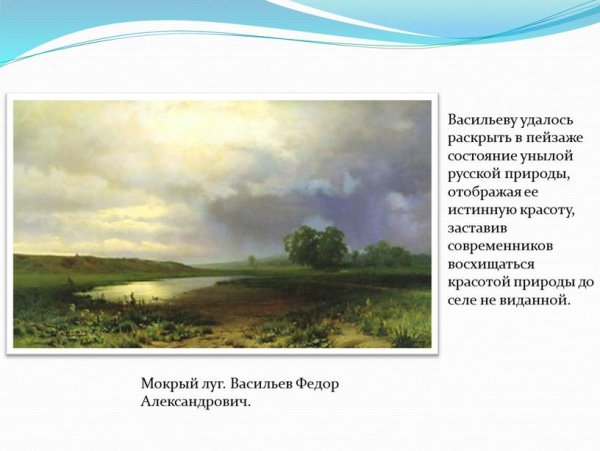 Васильеву удалось раскрыть в пейзаже состояние унылой русской природы, отображая ее истинную красоту, заставив современников восхищаться красотой природы до селе не виданной.

Мокрый луг. Васильев Федор Александрович.